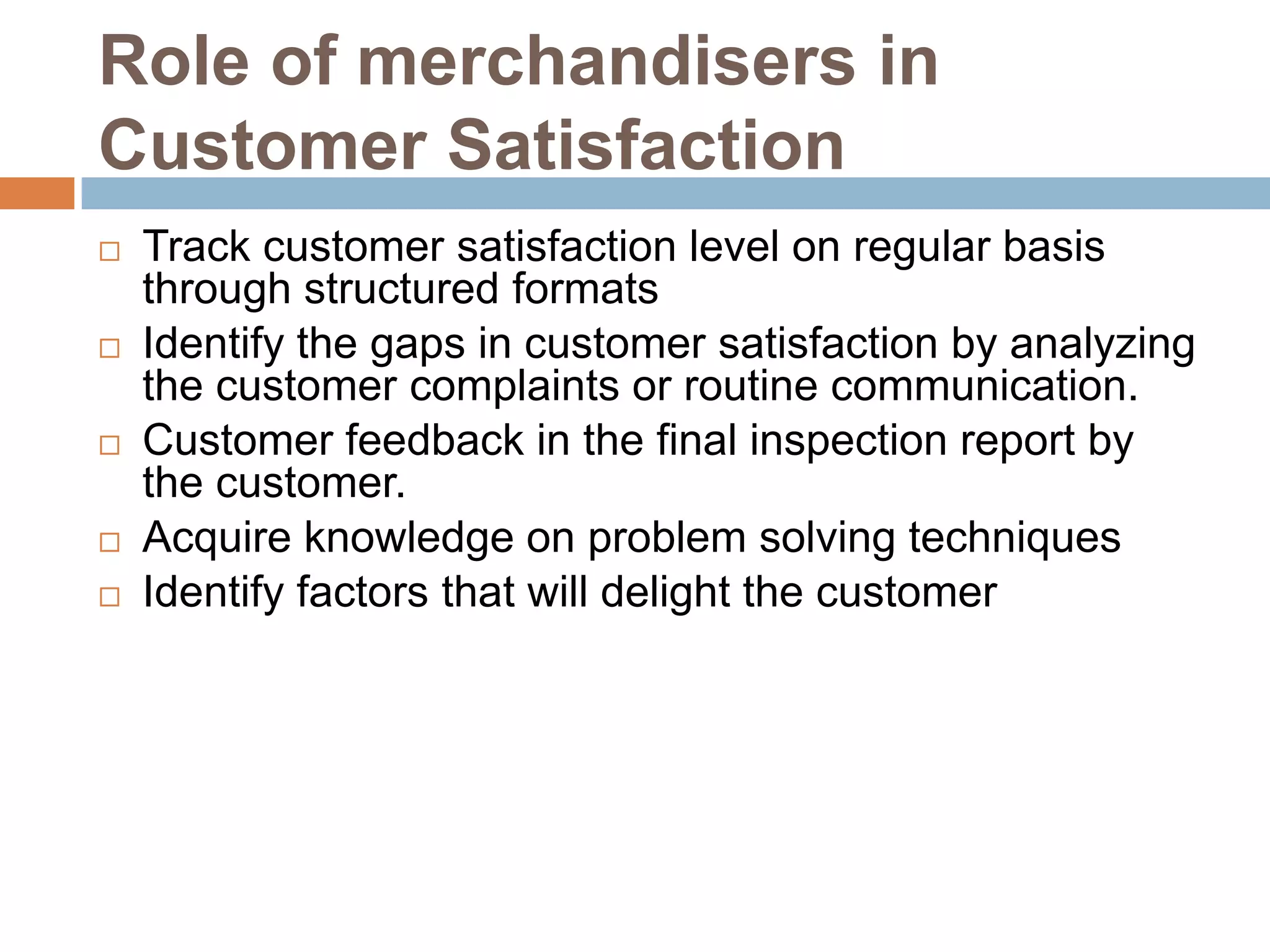 Role of merchandisers in Customer Satisfaction

□ Track customer satisfaction level on regular basis through structured formats

□ Identify the gaps in customer satisfaction by analyzing the customer complaints or routine communication.

□ Customer feedback in the final inspection report by the customer.

□ Acquire knowledge on problem solving techniques

□ Identify factors that will delight the customer